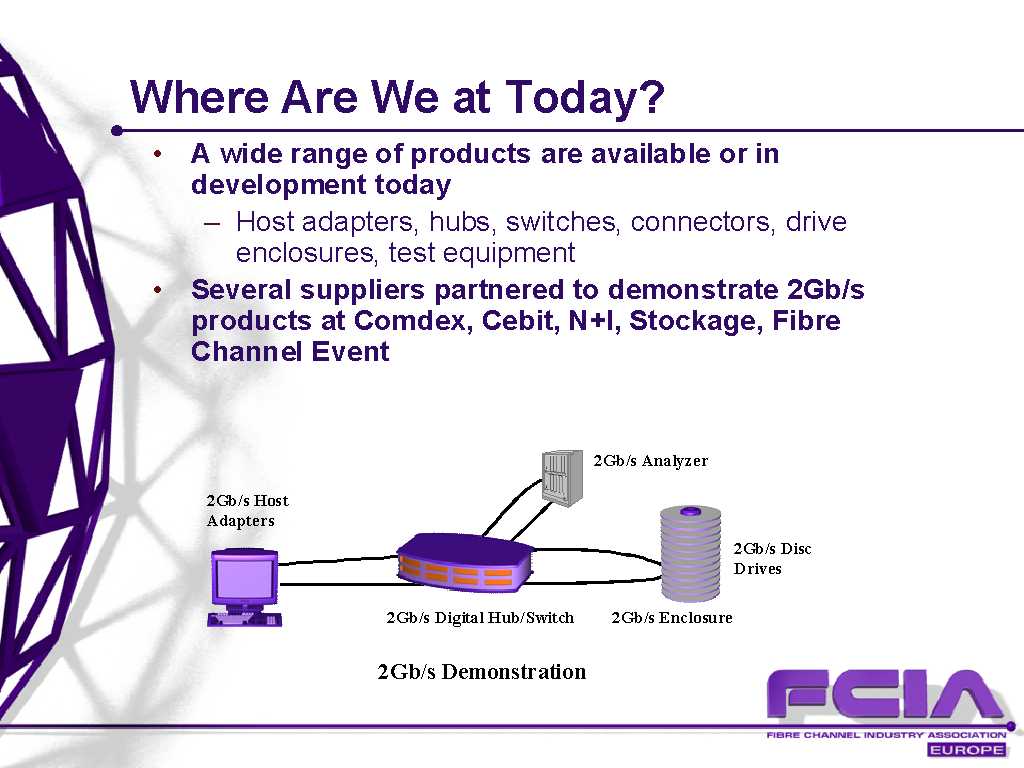 Where Are We at Today?

• A wide range of products are available or in development today
– Host adapters, hubs, switches, connectors, drive enclosures, test equipment
• Several suppliers partnered to demonstrate 2Gb/s products at Comdex, Cebit, N+I, Stockage, Fibre Channel Event

2Gb/s Analyzer
2Gb/s Host Adapters
2Gb/s Disc Drives
2Gb/s Digital Hub/Switch
2Gb/s Enclosure
2Gb/s Demonstration

FCIA
FIBRE CHANNEL INDUSTRY ASSOCIATION
EUROPE